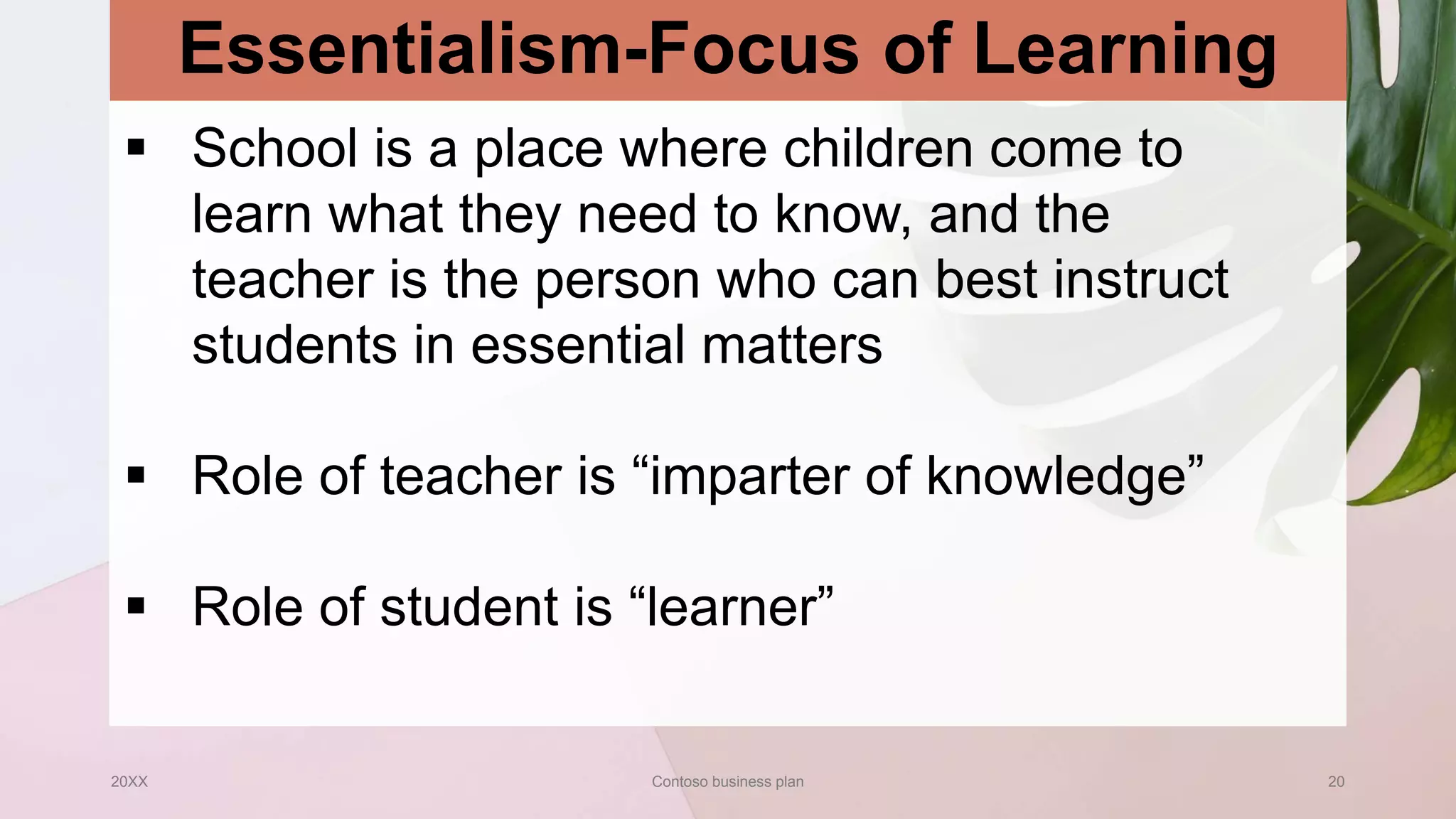 Essentialism-Focus of Learning

▪ School is a place where children come to learn what they need to know, and the teacher is the person who can best instruct students in essential matters

▪ Role of teacher is “imparter of knowledge”

▪ Role of student is “learner”

20XX

Contoso business plan

20